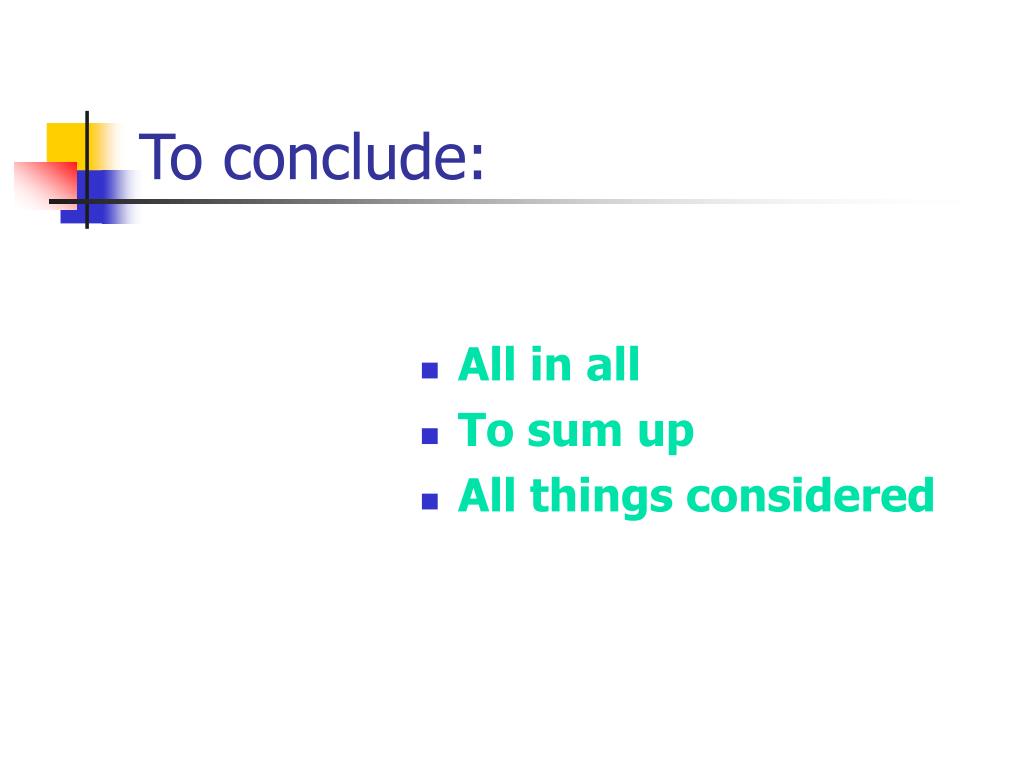 To conclude:

- All in all
- To sum up
- All things considered